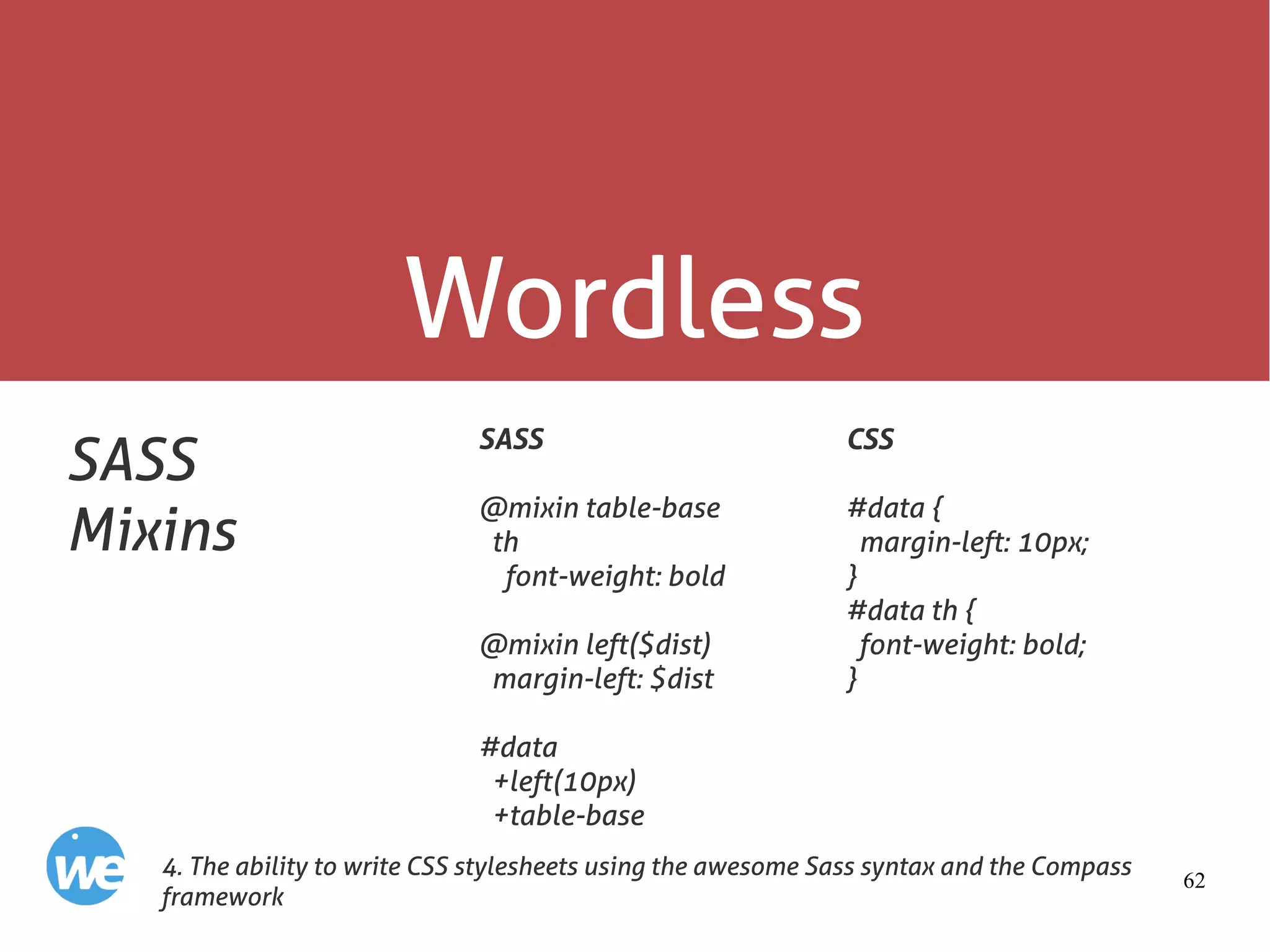 Wordless

SASS Mixins

SASS

@mixin table-base
  th
    font-weight: bold

@mixin left($dist)
  margin-left: $dist

#data
  +left(10px)
  +table-base

CSS

#data {
  margin-left: 10px;
}
#data th {
  font-weight: bold;
}

we

4. The ability to write CSS stylesheets using the awesome Sass syntax and the Compass framework

62